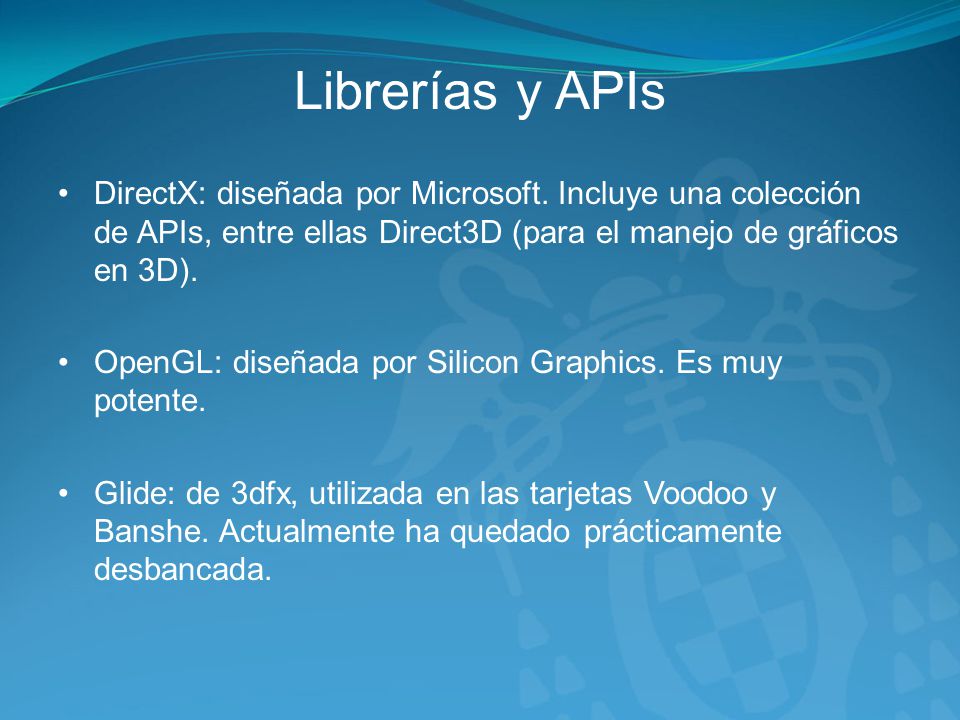 Librerías y APIs

• DirectX: diseñada por Microsoft. Incluye una colección de APIs, entre ellas Direct3D (para el manejo de gráficos en 3D).

• OpenGL: diseñada por Silicon Graphics. Es muy potente.

• Glide: de 3dfx, utilizada en las tarjetas Voodoo y Banshe. Actualmente ha quedado prácticamente desbancada.